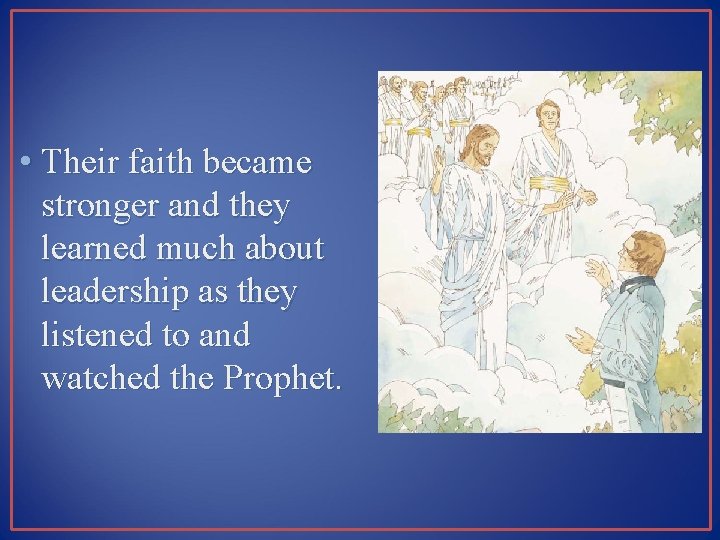 • Their faith became stronger and they learned much about leadership as they listened to and watched the Prophet.